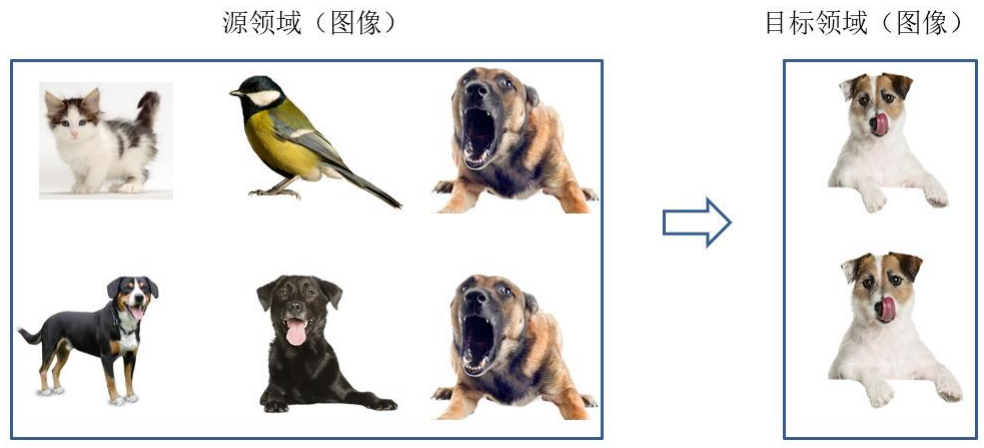 源领域（图像）

目标领域（图像）